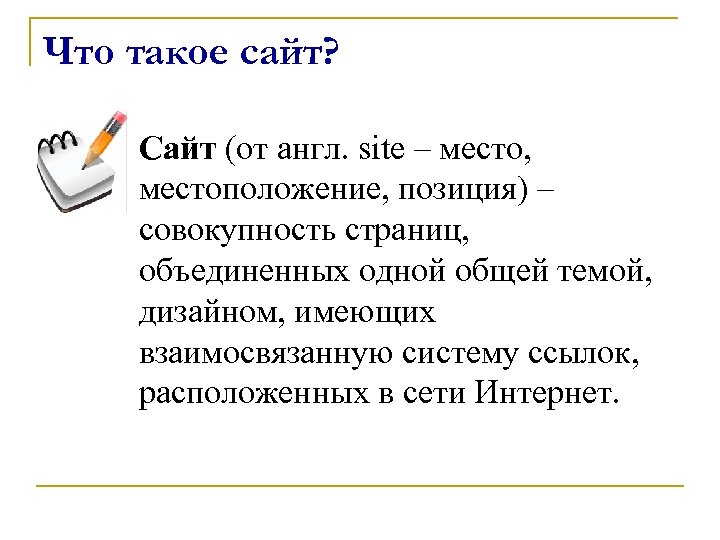 Что такое сайт?

Сайт (от англ. site – место, местоположение, позиция) – совокупность страниц, объединенных одной общей темой, дизайном, имеющих взаимосвязанную систему ссылок, расположенных в сети Интернет.